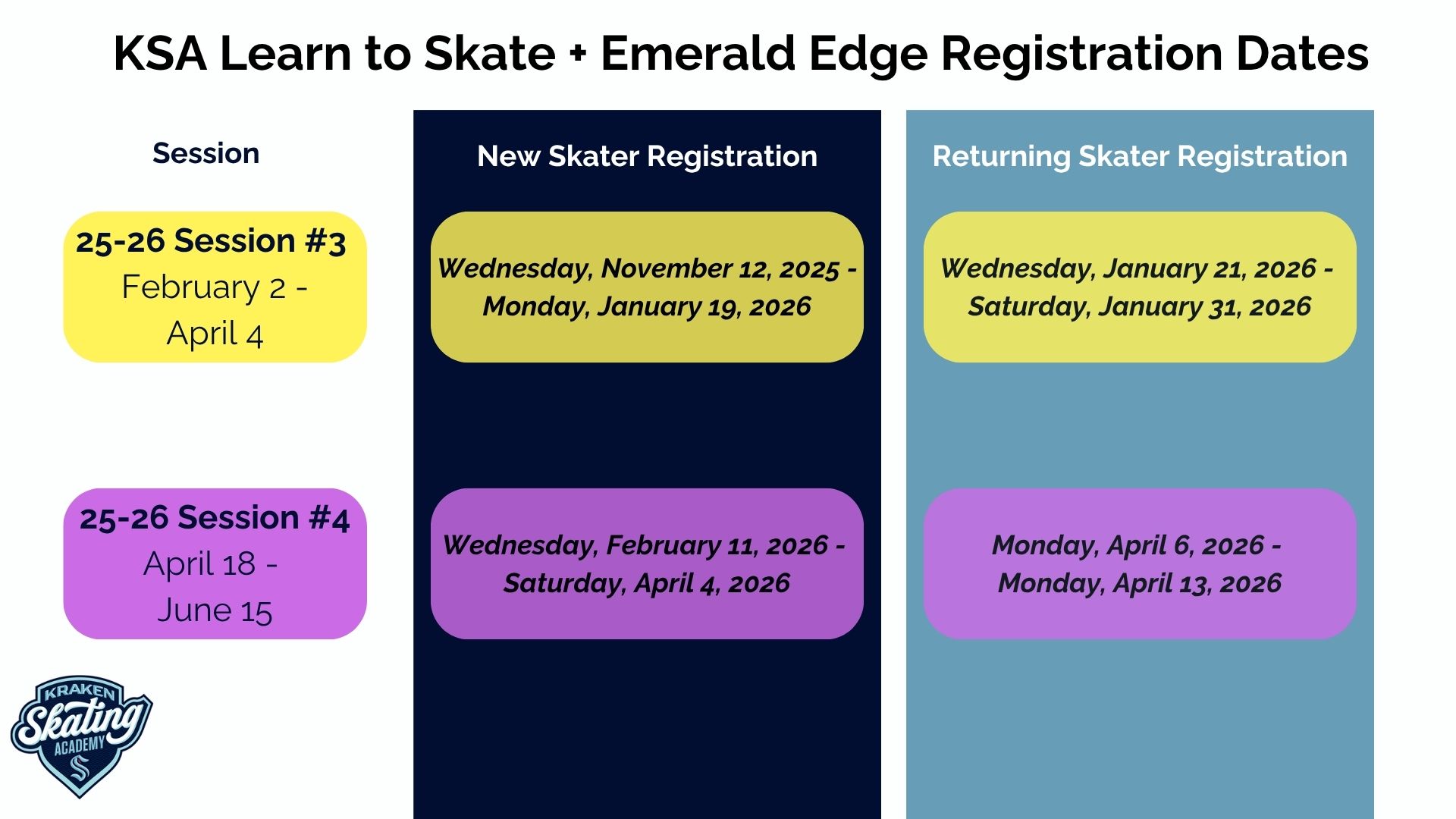 KSA Learn to Skate + Emerald Edge Registration Dates

| Session | New Skater Registration | Returning Skater Registration |
|---|---|---|
| 25-26 Session #3 February 2 - April 4 | Wednesday, November 12, 2025 - Monday, January 19, 2026 | Wednesday, January 21, 2026 - Saturday, January 31, 2026 |
| 25-26 Session #4 April 18 - June 15 | Wednesday, February 11, 2026 - Saturday, April 4, 2026 | Monday, April 6, 2026 - Monday, April 13, 2026 |

KRAKEN Skating ACADEMY